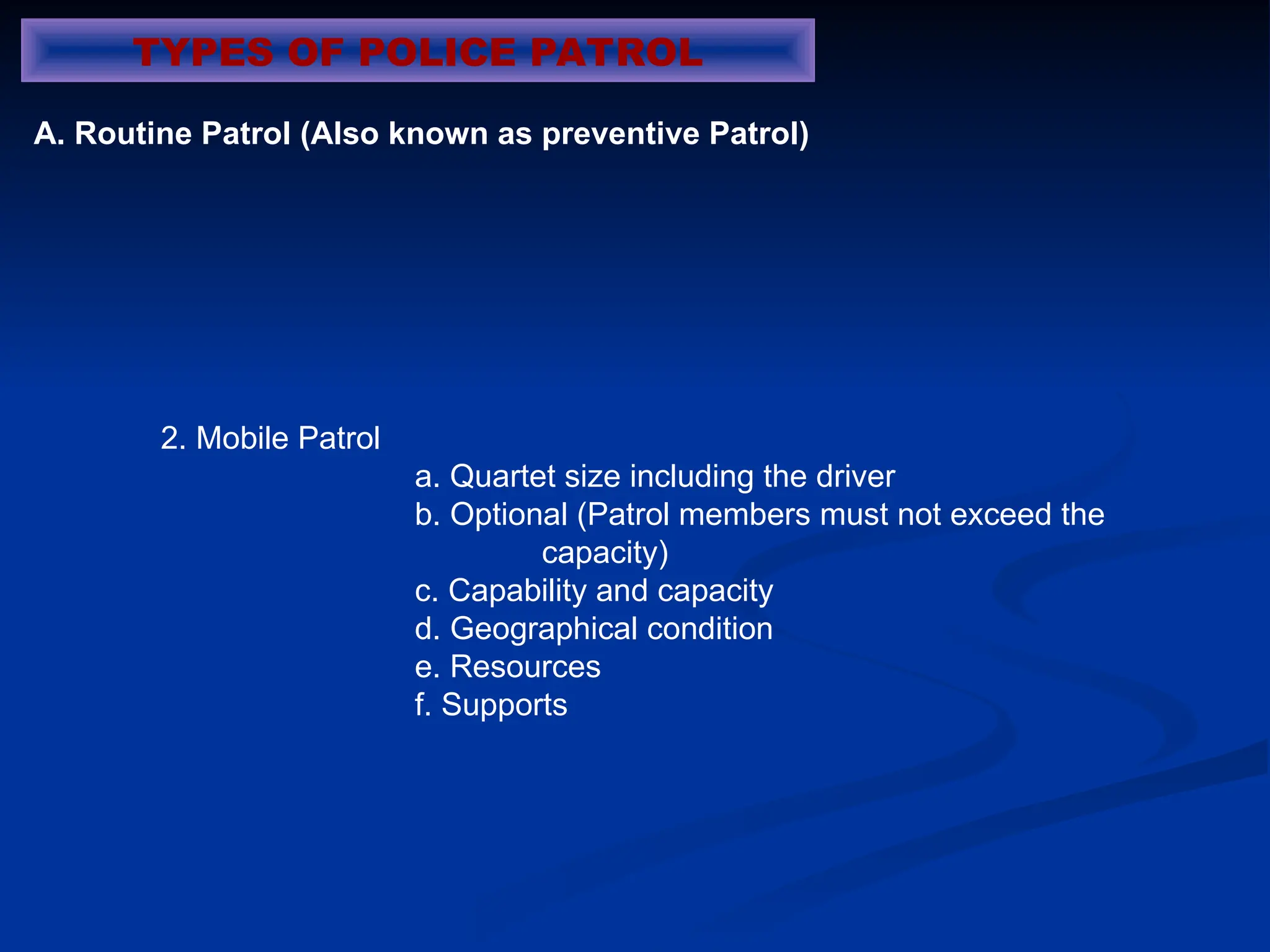 TYPES OF POLICE PATROL

A. Routine Patrol (Also known as preventive Patrol)

2. Mobile Patrol

a. Quartet size including the driver
b. Optional (Patrol members must not exceed the capacity)
c. Capability and capacity
d. Geographical condition
e. Resources
f. Supports